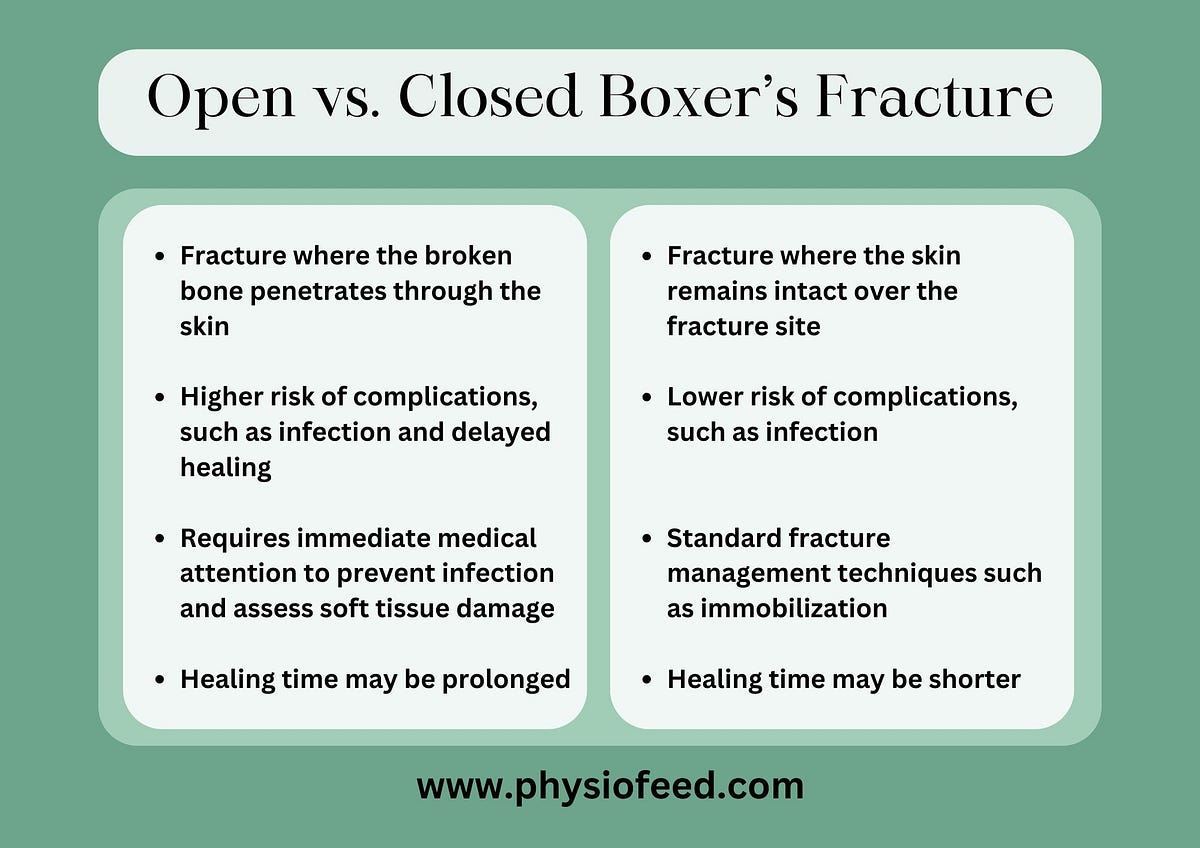 Open vs. Closed Boxer's Fracture

- Fracture where the broken bone penetrates through the skin
- Higher risk of complications, such as infection and delayed healing
- Requires immediate medical attention to prevent infection and assess soft tissue damage
- Healing time may be prolonged

- Fracture where the skin remains intact over the fracture site
- Lower risk of complications, such as infection
- Standard fracture management techniques such as immobilization
- Healing time may be shorter

www.physiofeed.com